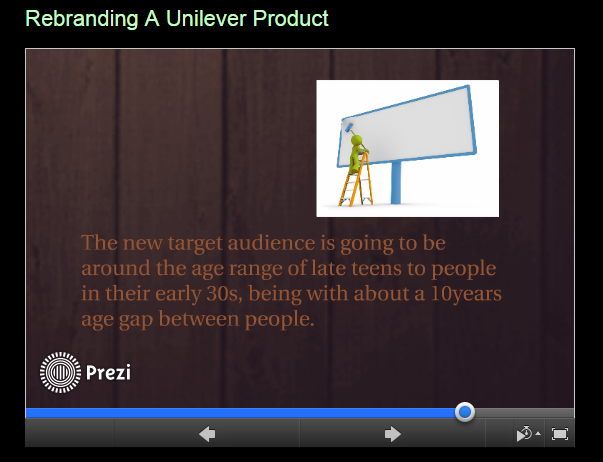 Rebranding A Unilever Product

The new target audience is going to be around the age range of late teens to people in their early 30s, being with about a 10years age gap between people.

Prezi